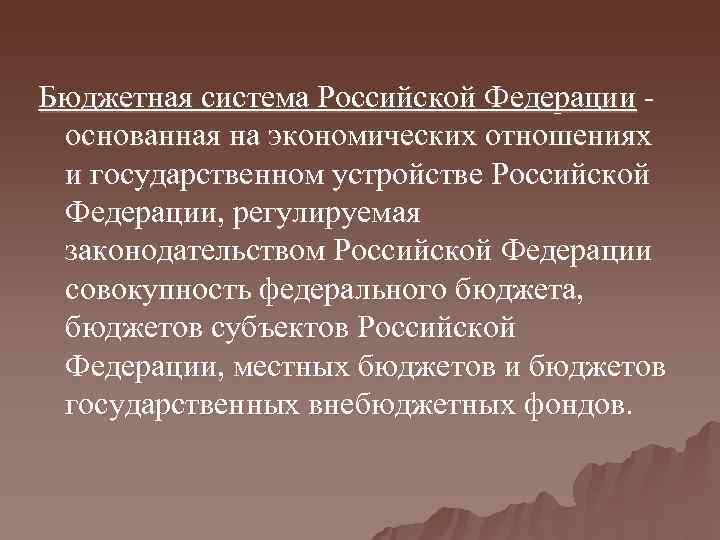 Бюджетная система Российской Федерации - основанная на экономических отношениях и государственном устройстве Российской Федерации, регулируемая законодательством Российской Федерации совокупность федерального бюджета, бюджетов субъектов Российской Федерации, местных бюджетов и бюджетов государственных внебюджетных фондов.